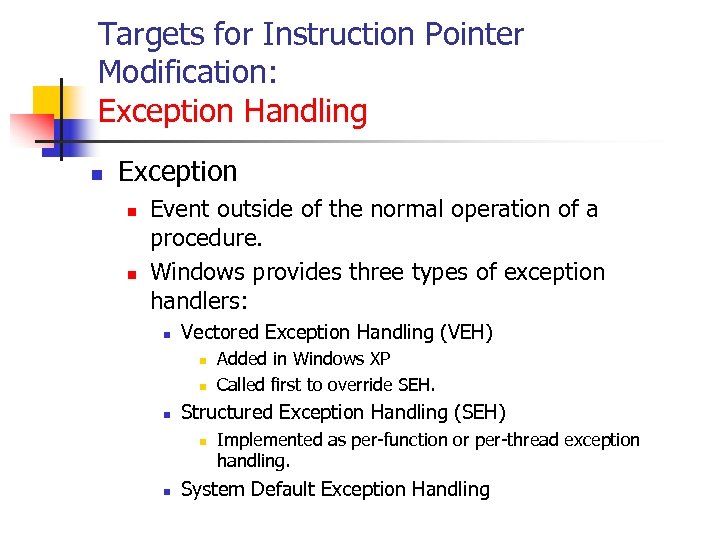 Targets for Instruction Pointer Modification:
Exception Handling

Exception

Event outside of the normal operation of a procedure.

Windows provides three types of exception handlers:

Vectored Exception Handling (VEH)

Added in Windows XP

Called first to override SEH.

Structured Exception Handling (SEH)

Implemented as per-function or per-thread exception handling.

System Default Exception Handling